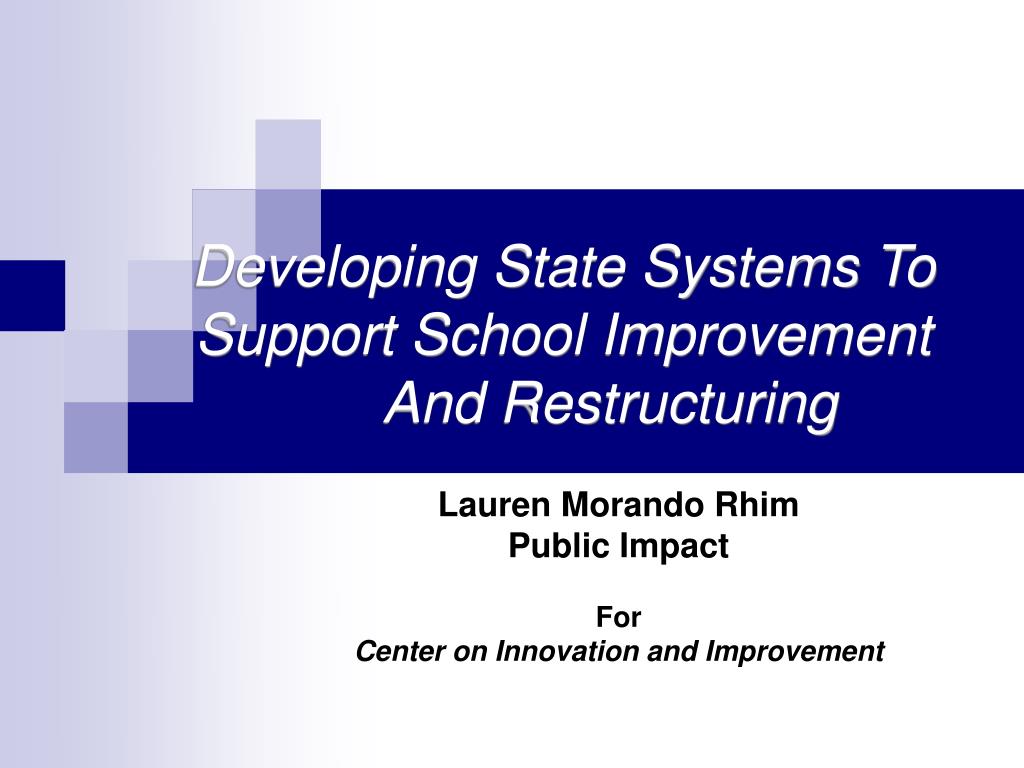 Developing State Systems To Support School Improvement And Restructuring

Lauren Morando Rhim
Public Impact

For
Center on Innovation and Improvement